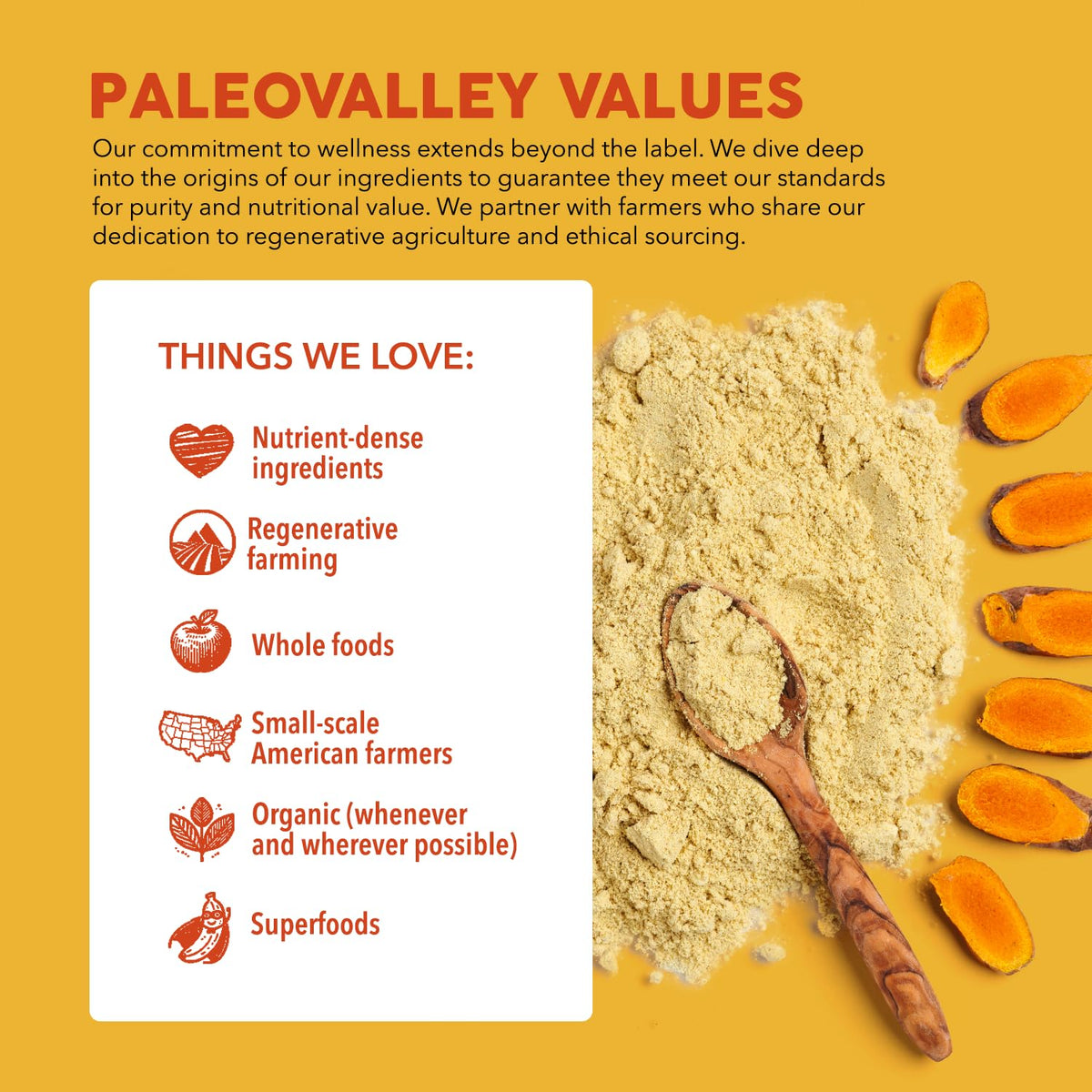 PALEOVALLEY VALUES

Our commitment to wellness extends beyond the label. We dive deep into the origins of our ingredients to guarantee they meet our standards for purity and nutritional value. We partner with farmers who share our dedication to regenerative agriculture and ethical sourcing.

THINGS WE LOVE:

Nutrient-dense ingredients

Regenerative farming

Whole foods

Small-scale American farmers

Organic (whenever and wherever possible)

Superfoods